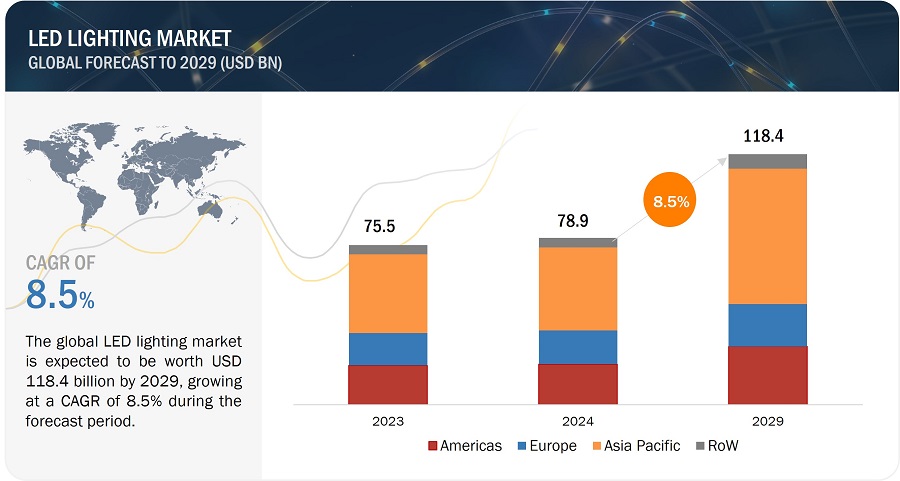 LED LIGHTING MARKET
GLOBAL FORECAST TO 2029 (USD BN)

CAGR OF
8.5%

The global LED lighting market is expected to be worth USD 118.4 billion by 2029, growing at a CAGR of 8.5% during the forecast period.

75.5
78.9
8.5%
118.4

2023
2024
2029

Americas
Europe
Asia Pacific
RoW